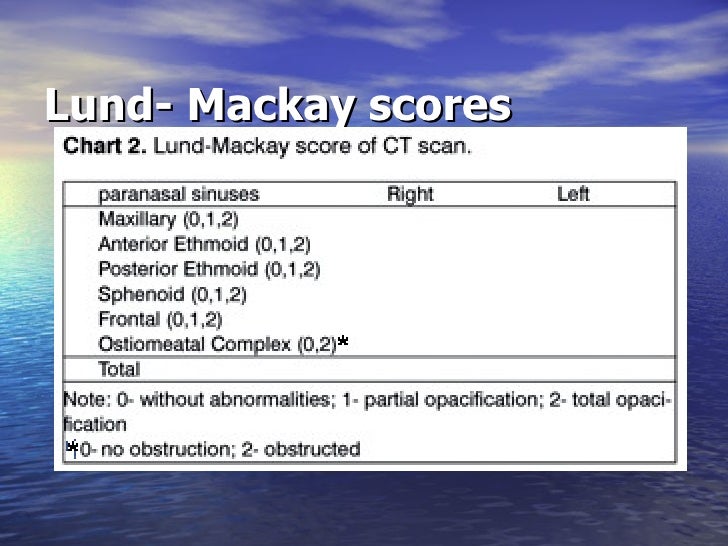 Lund- Mackay scores

Chart 2. Lund-Mackay score of CT scan.

| paranasal sinuses | Right | Left |
|---|---|---|
| Maxillary (0,1,2) | | |
| Anterior Ethmoid (0,1,2) | | |
| Posterior Ethmoid (0,1,2) | | |
| Sphenoid (0,1,2) | | |
| Frontal (0,1,2) | | |
| Ostiomeatal Complex (0,2)* | | |
| Total | | |

Note: 0- without abnormalities; 1- partial opacification; 2- total opacification
*0- no obstruction; 2- obstructed